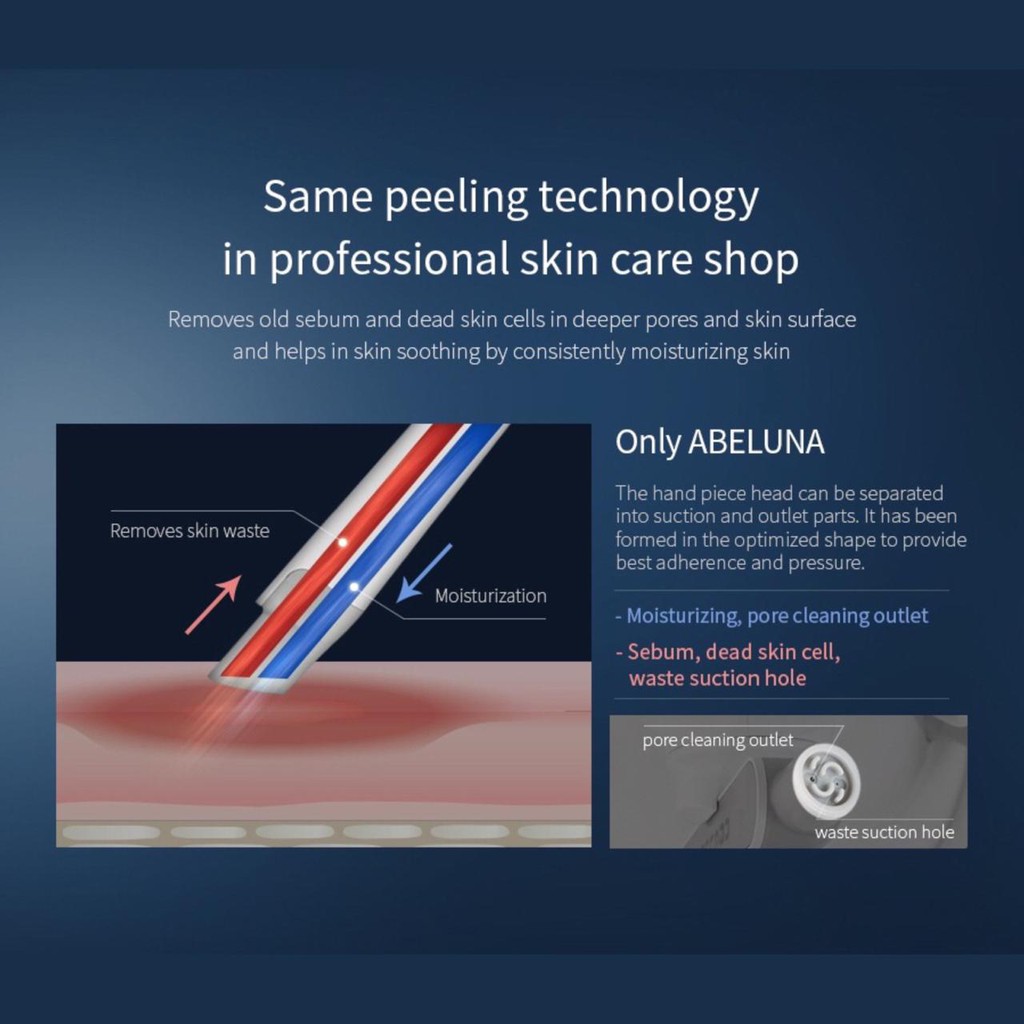 Same peeling technology in professional skin care shop

Removes old sebum and dead skin cells in deeper pores and skin surface and helps in skin soothing by consistently moisturizing skin

Removes skin waste

Moisturization

Only ABELUNA

The hand piece head can be separated into suction and outlet parts. It has been formed in the optimized shape to provide best adherence and pressure.

- Moisturizing, pore cleaning outlet

- Sebum, dead skin cell, waste suction hole

pore cleaning outlet

waste suction hole